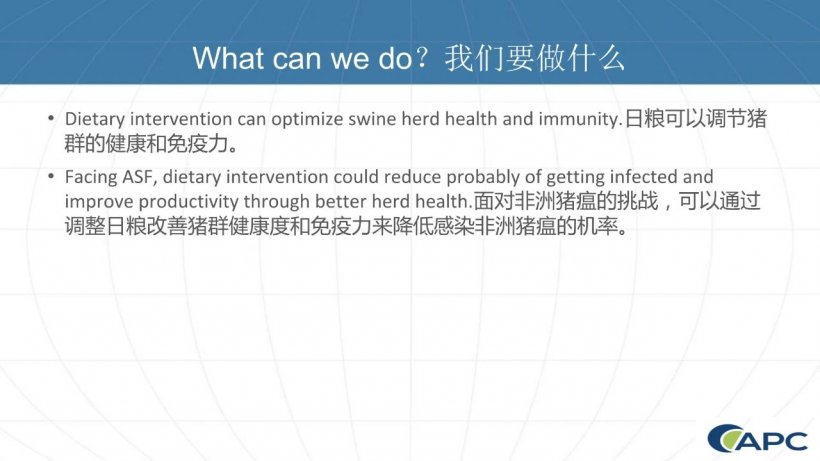 What can we do？我们要做什么

• Dietary intervention can optimize swine herd health and immunity.日粮可以调节猪群的健康和免疫力。

• Facing ASF, dietary intervention could reduce probably of getting infected and improve productivity through better herd health.面对非洲猪瘟的挑战，可以通过调整日粮改善猪群健康度和免疫力来降低感染非洲猪瘟的机率。

APC